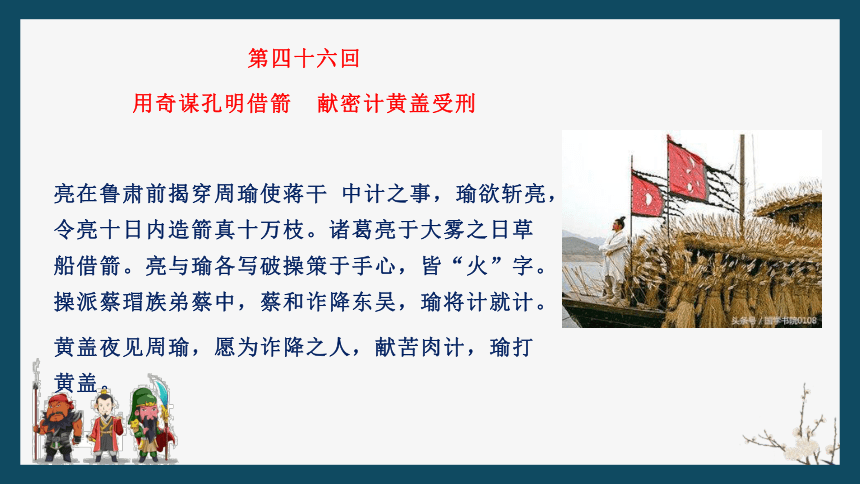 第四十六回

用奇谋孔明借箭　献密计黄盖受刑

亮在鲁肃前揭穿周瑜使蒋干 中计之事，瑜欲斩亮，令亮十日内造箭真十万枝。诸葛亮于大雾之日草船借箭。亮与瑜各写破操策于手心，皆“火”字。操派蔡瑁族弟蔡中，蔡和诈降东吴，瑜将计就计。

黄盖夜见周瑜，愿为诈降之人，献苦肉计，瑜打黄盖。

头条号 / 国学书院0108